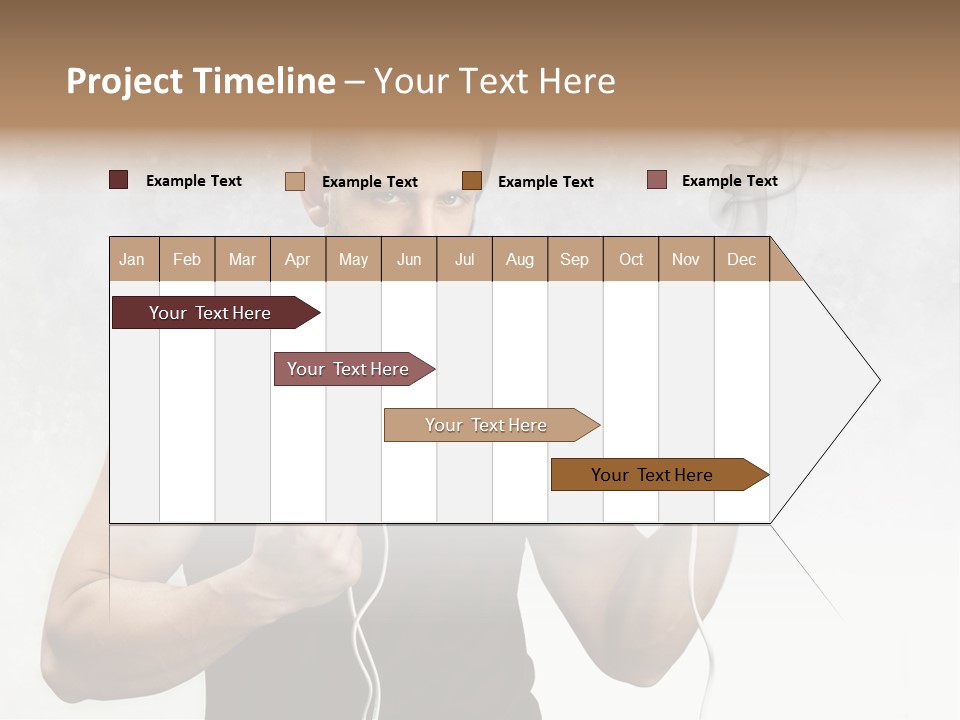 Project Timeline – Your Text Here

Example Text
Example Text
Example Text
Example Text

| Jan | Feb | Mar | Apr | May | Jun | Jul | Aug | Sep | Oct | Nov | Dec |
|---|---|---|---|---|---|---|---|---|---|---|---|

Your Text Here
Your Text Here
Your Text Here
Your Text Here